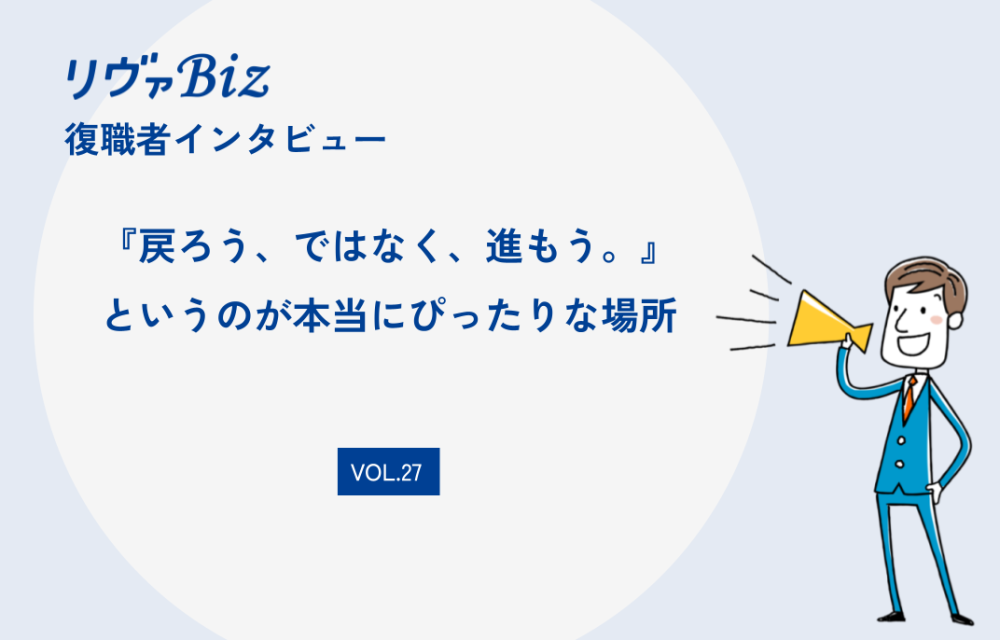 リヴァBiz
復職者インタビュー

『戻ろう、ではなく、進もう。』
というのが本当にぴったりな場所

VOL.27